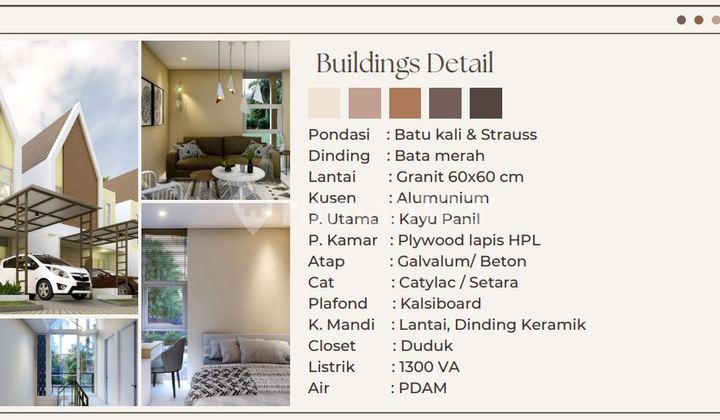 Buildings Detail

Pondasi : Batu kali & Strauss
Dinding : Bata merah
Lantai : Granit 60x60 cm
Kusen : Alumunium
P. Utama : Kayu Panil
P. Kamar : Plywood lapis HPL
Atap : Galvalum/ Beton
Cat : Catylac / Setara
Plafond : Kalsiboard
K. Mandi : Lantai, Dinding Keramik
Closet : Duduk
Listrik : 1300 VA
Air : PDAM